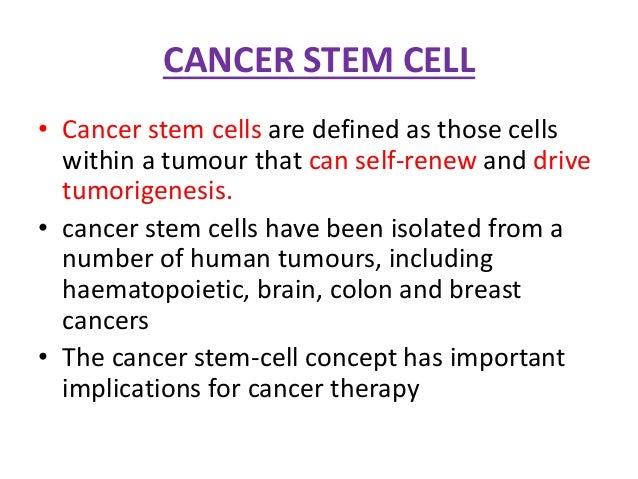 CANCER STEM CELL

• Cancer stem cells are defined as those cells within a tumour that can self-renew and drive tumorigenesis.
• cancer stem cells have been isolated from a number of human tumours, including haematopoietic, brain, colon and breast cancers
• The cancer stem-cell concept has important implications for cancer therapy